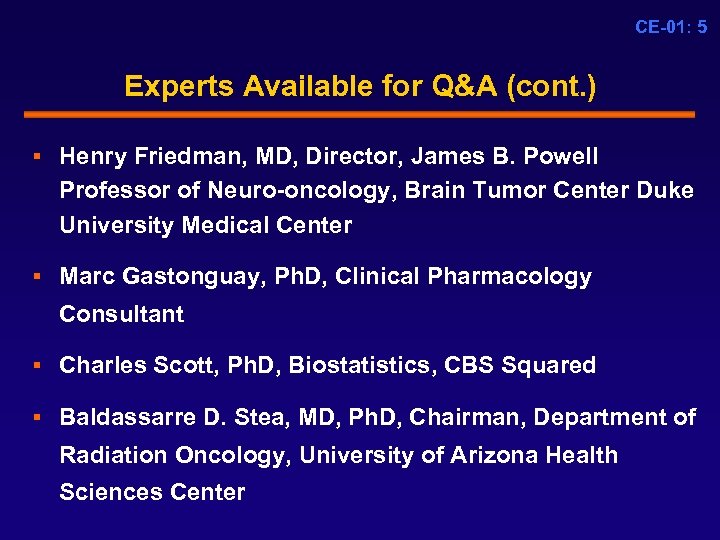 CE-01: 5

Experts Available for Q&A (cont.)

▪ Henry Friedman, MD, Director, James B. Powell Professor of Neuro-oncology, Brain Tumor Center Duke University Medical Center

▪ Marc Gastonguay, PhD, Clinical Pharmacology Consultant

▪ Charles Scott, PhD, Biostatistics, CBS Squared

▪ Baldassarre D. Stea, MD, PhD, Chairman, Department of Radiation Oncology, University of Arizona Health Sciences Center